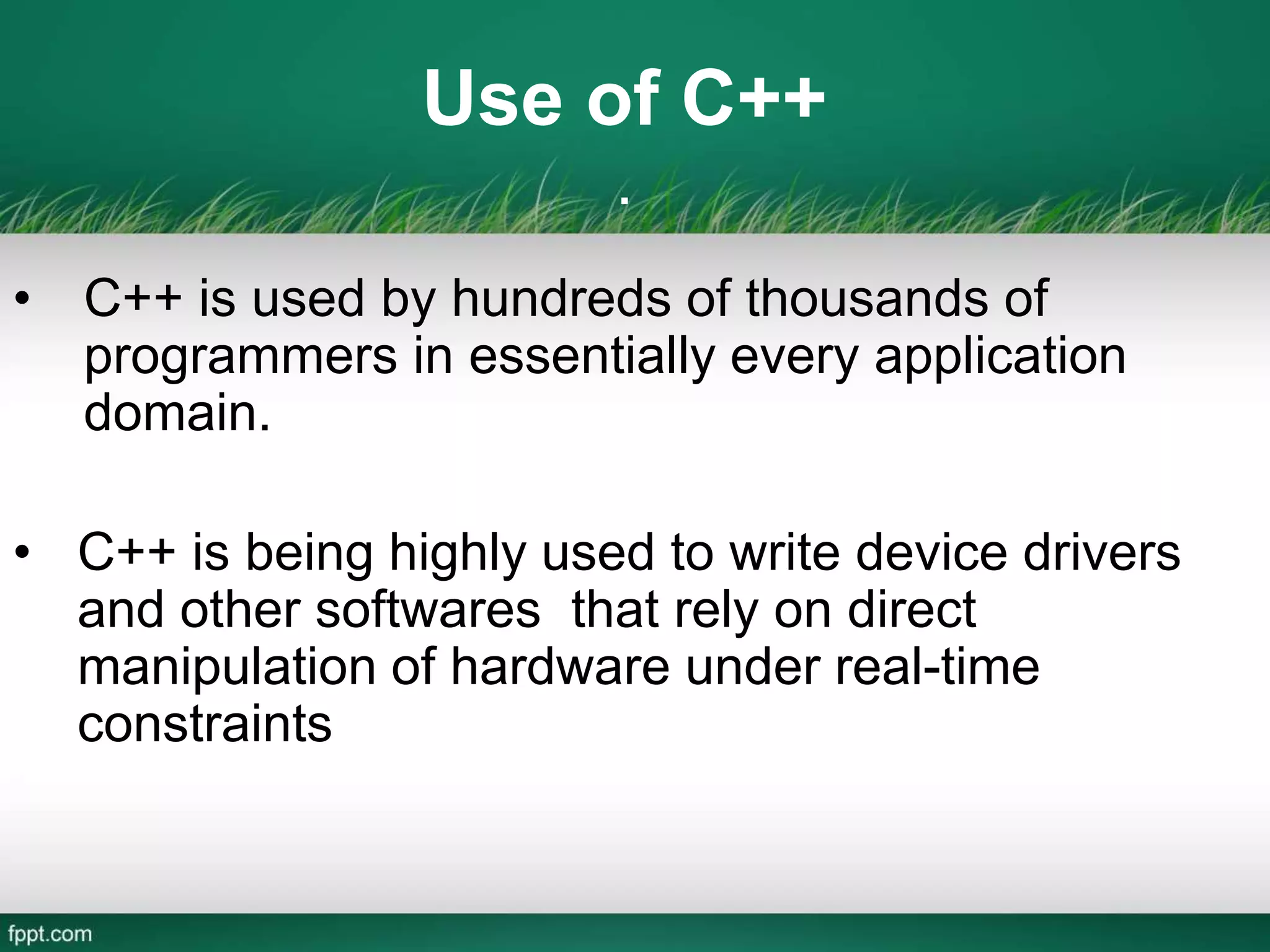 Use of C++

.

• C++ is used by hundreds of thousands of programmers in essentially every application domain.

• C++ is being highly used to write device drivers and other softwares that rely on direct manipulation of hardware under real-time constraints

fppt.com